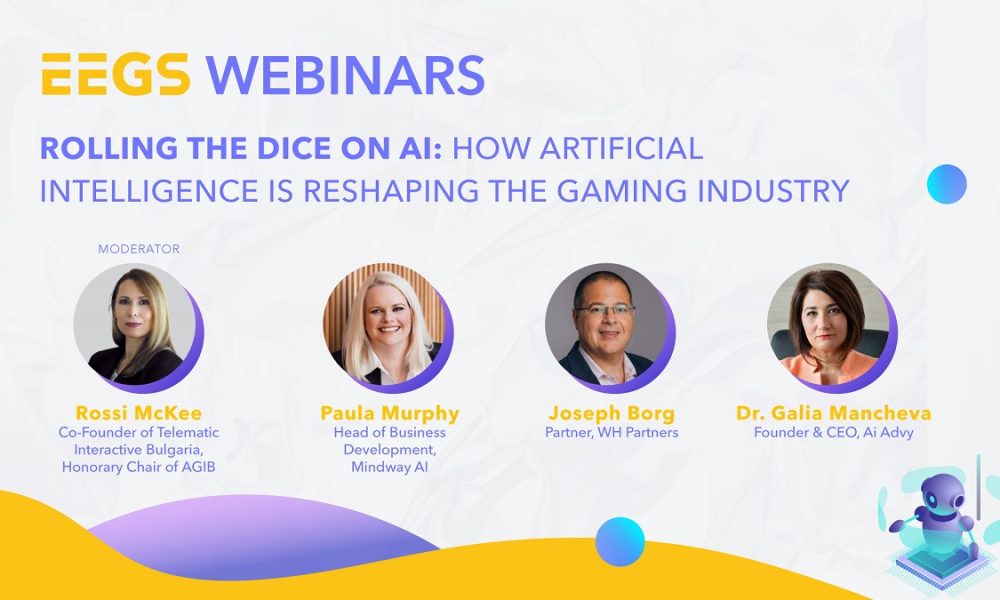 EEGS WEBINARS

ROLLING THE DICE ON AI: HOW ARTIFICIAL INTELLIGENCE IS RESHAPING THE GAMING INDUSTRY

MODERATOR

Rossi McKee
Co-Founder of Telematic Interactive Bulgaria, Honorary Chair of AGIB

Paula Murphy
Head of Business Development, Mindway AI

Joseph Borg
Partner, WH Partners

Dr. Galia Mancheva
Founder & CEO, Ai Advy